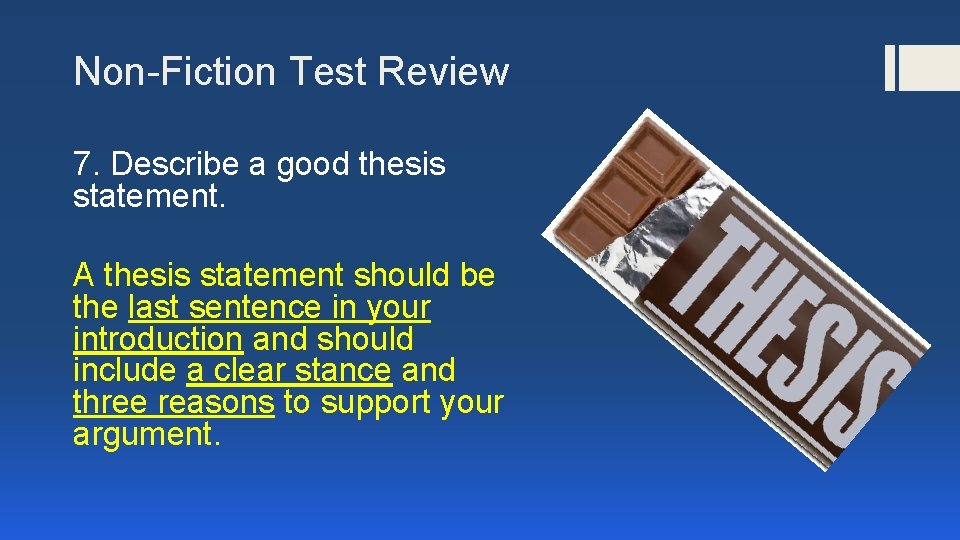 Non-Fiction Test Review

7. Describe a good thesis statement.

A thesis statement should be the last sentence in your introduction and should include a clear stance and three reasons to support your argument.

THESIS